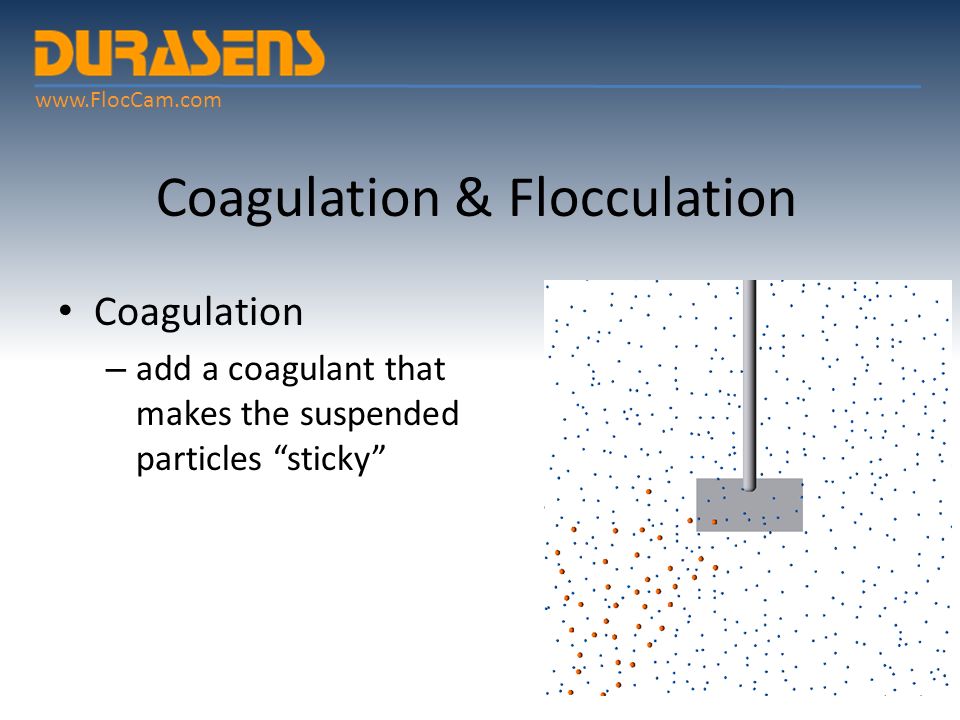 DURASENS
www.FlocCam.com

Coagulation & Flocculation

• Coagulation
– add a coagulant that makes the suspended particles “sticky”